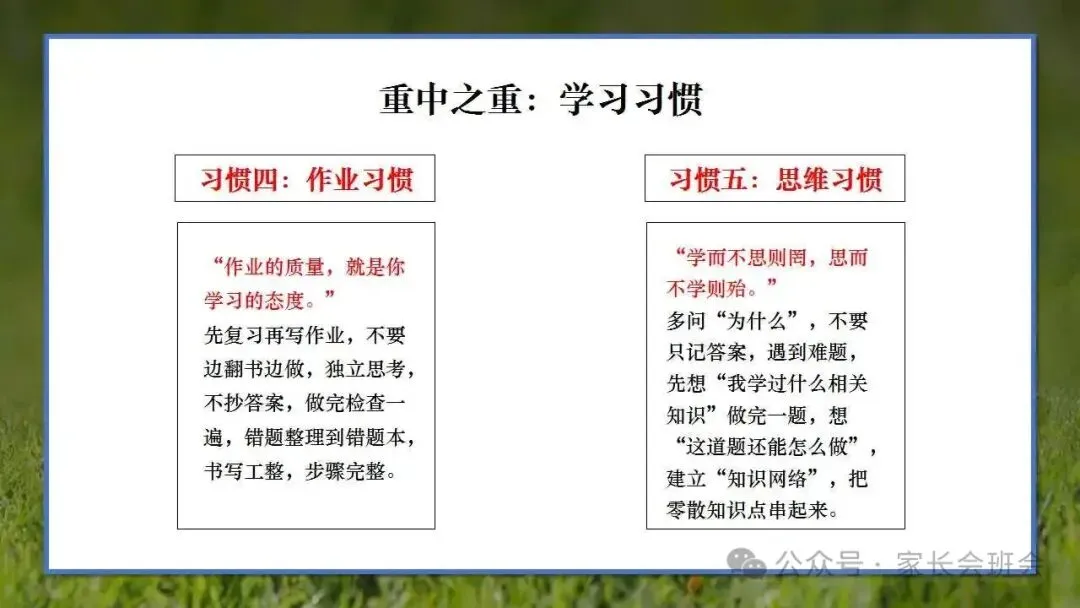 重中之重：学习习惯

习惯四：作业习惯

“作业的质量，就是你学习的态度。”
先复习再写作业，不要边翻书边做，独立思考，不抄答案，做完检查一遍，错题整理到错题本，书写工整，步骤完整。

习惯五：思维习惯

“学而不思则罔，思而不学则殆。”
多问“为什么”，不要只记答案，遇到难题，先想“我学过什么相关知识”做完一题，想“这道题还能怎么做”，建立“知识网络”，把零散知识点串起来。

公众号 · 家长会班会